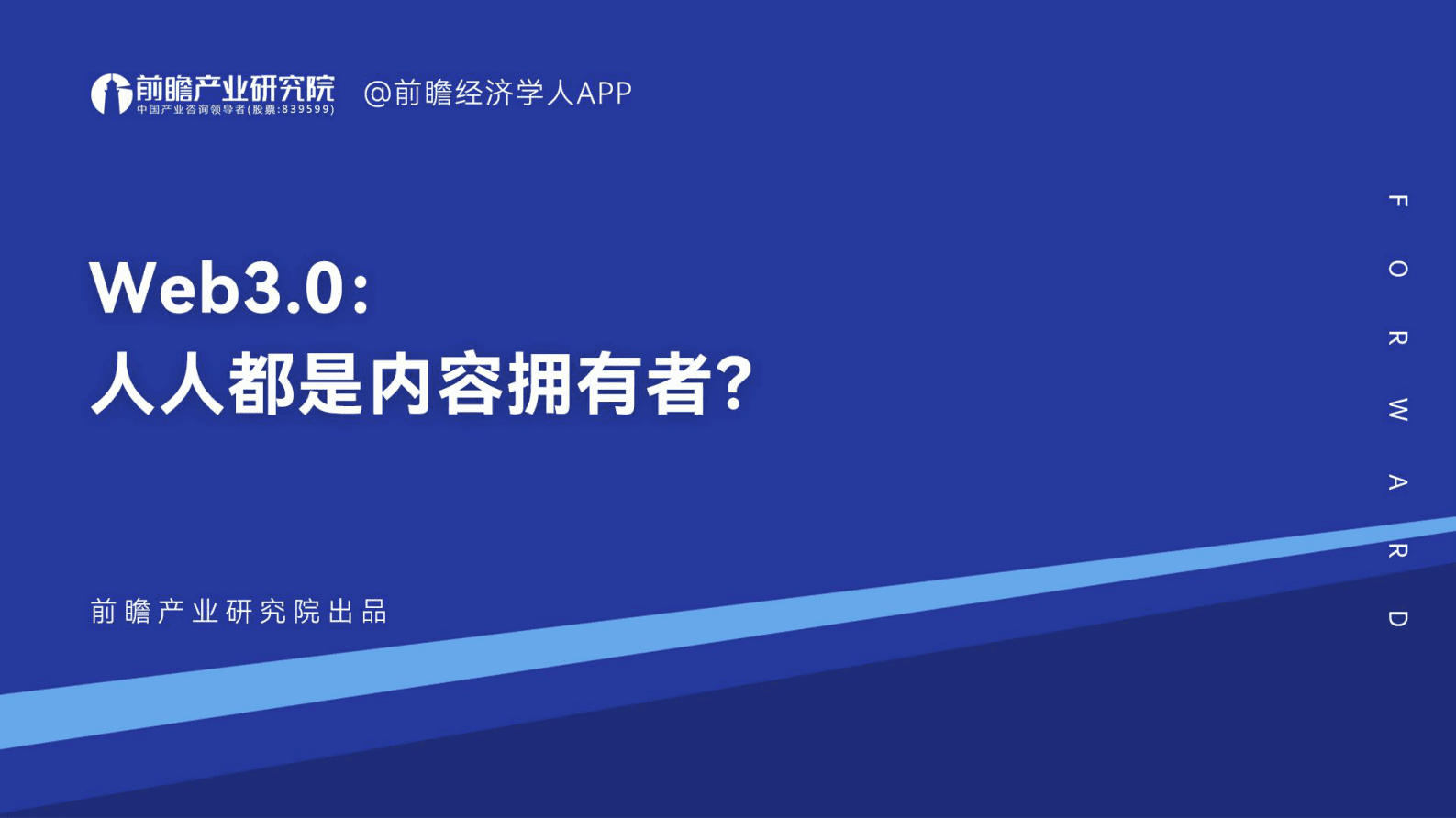 前瞻产业研究院
中国产业咨询领导者(股票:839599)

@前瞻经济学人APP

Web3.0:
人人都是内容拥有者?

前瞻产业研究院出品

FORWARD